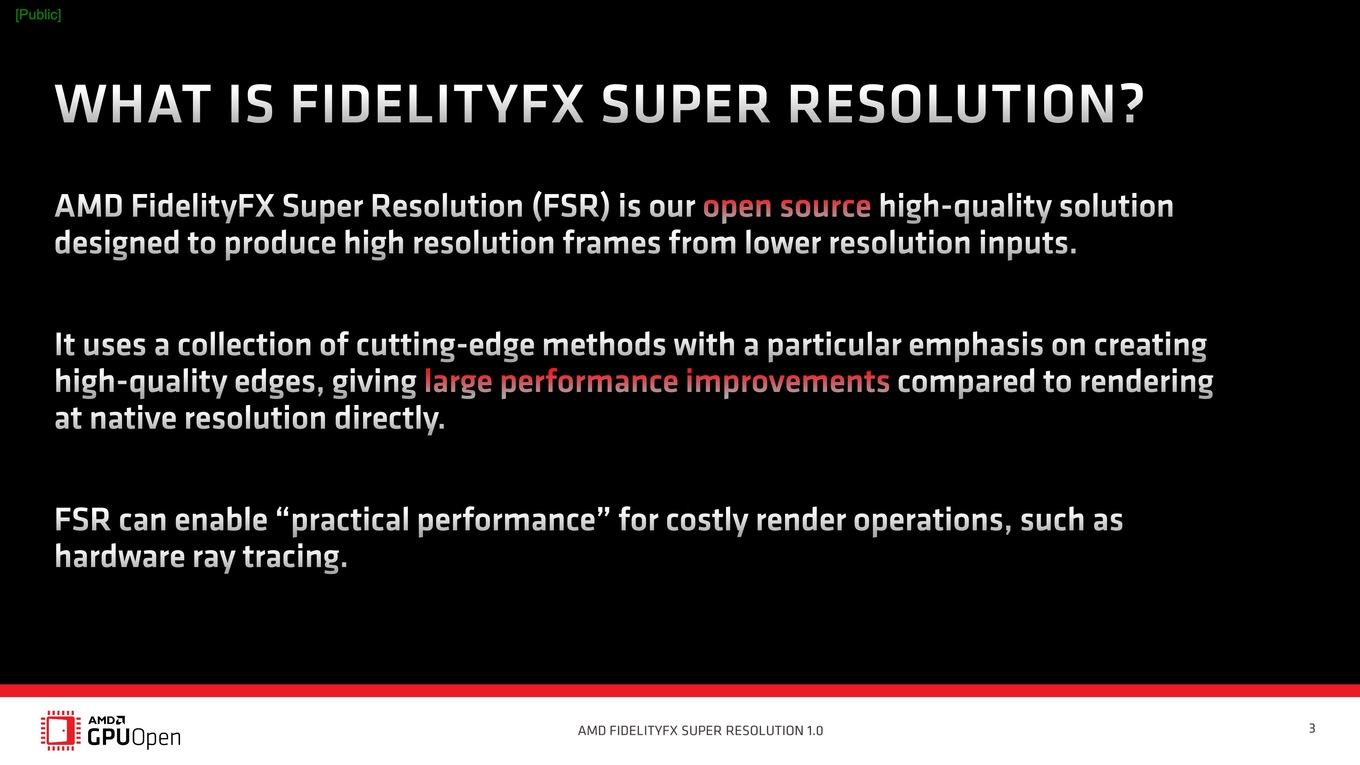 [Public]

WHAT IS FIDELITYFX SUPER RESOLUTION?

AMD FidelityFX Super Resolution (FSR) is our open source high-quality solution designed to produce high resolution frames from lower resolution inputs.

It uses a collection of cutting-edge methods with a particular emphasis on creating high-quality edges, giving large performance improvements compared to rendering at native resolution directly.

FSR can enable “practical performance” for costly render operations, such as hardware ray tracing.

AMD GPUOpen

AMD FIDELITYFX SUPER RESOLUTION 1.0

3